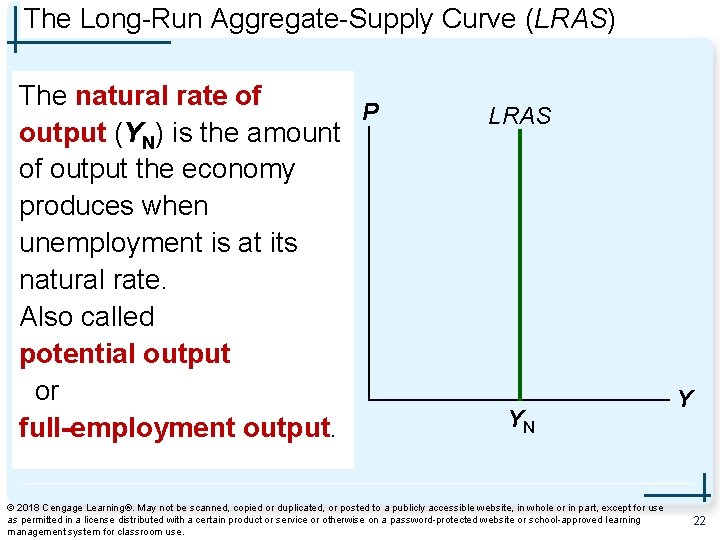 The Long-Run Aggregate-Supply Curve (LRAS)

The natural rate of output ($Y_N$) is the amount of output the economy produces when unemployment is at its natural rate.
Also called
potential output
or
full-employment output.

P

LRAS

Y

$Y_N$

© 2018 Cengage Learning®. May not be scanned, copied or duplicated, or posted to a publicly accessible website, in whole or in part, except for use as permitted in a license distributed with a certain product or service or otherwise on a password-protected website or school-approved learning management system for classroom use.

22